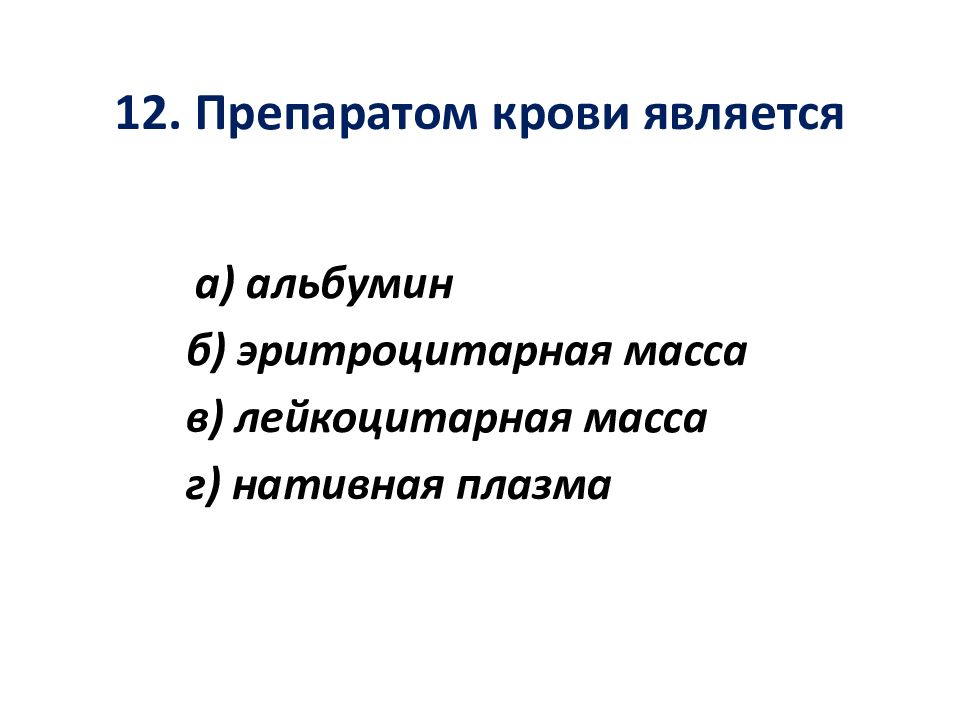 12. Препаратом крови является

а) альбумин
б) эритроцитарная масса
в) лейкоцитарная масса
г) нативная плазма